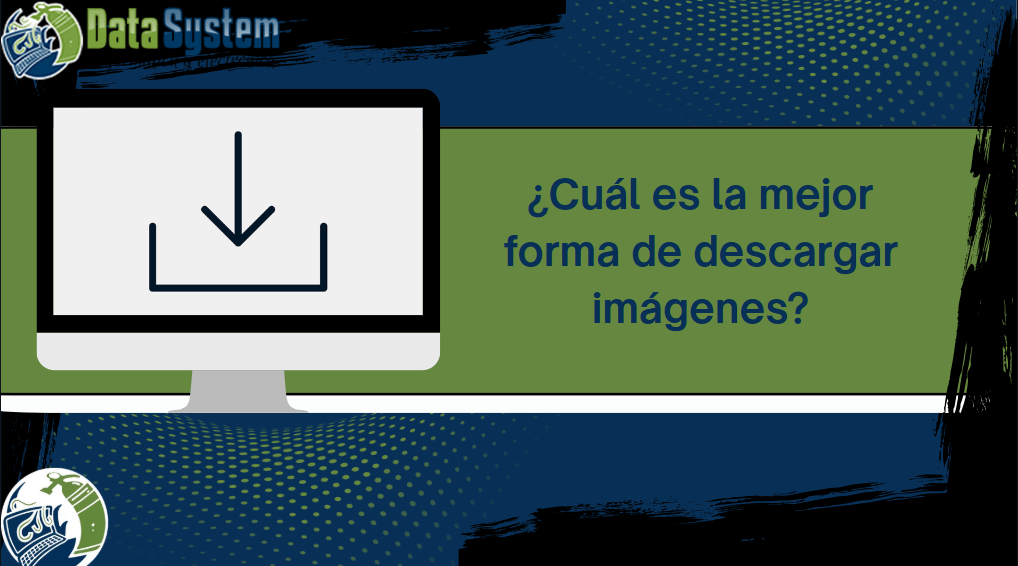 Data System

¿Cuál es la mejor forma de descargar imágenes?